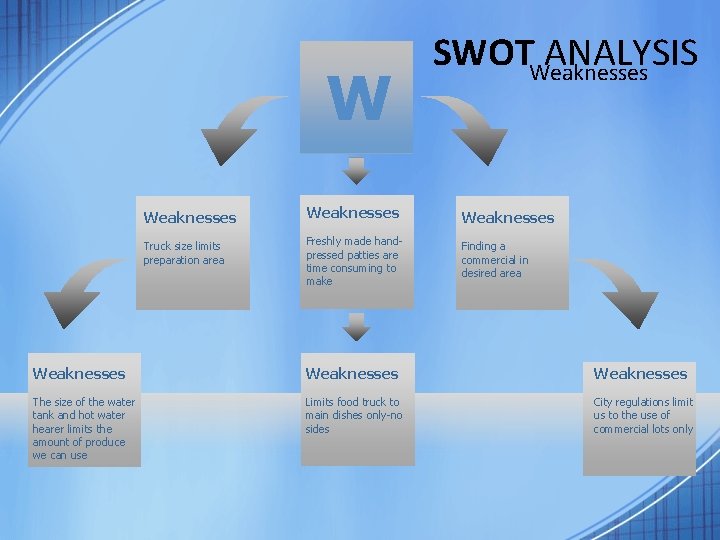 SWOT ANALYSIS
Weaknesses

W

Weaknesses

Truck size limits preparation area

Weaknesses

Freshly made hand-pressed patties are time consuming to make

Weaknesses

Finding a commercial in desired area

Weaknesses

The size of the water tank and hot water hearer limits the amount of produce we can use

Weaknesses

Limits food truck to main dishes only-no sides

Weaknesses

City regulations limit us to the use of commercial lots only